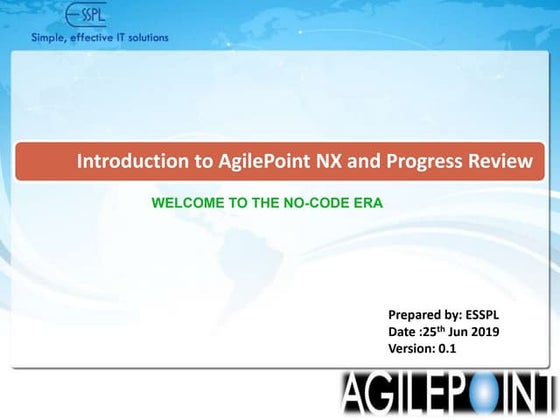 ESSPL
Simple, effective IT solutions

Introduction to AgilePoint NX and Progress Review

WELCOME TO THE NO-CODE ERA

Prepared by: ESSPL
Date :25$^{th}$ Jun 2019
Version: 0.1

AGILEPOINT